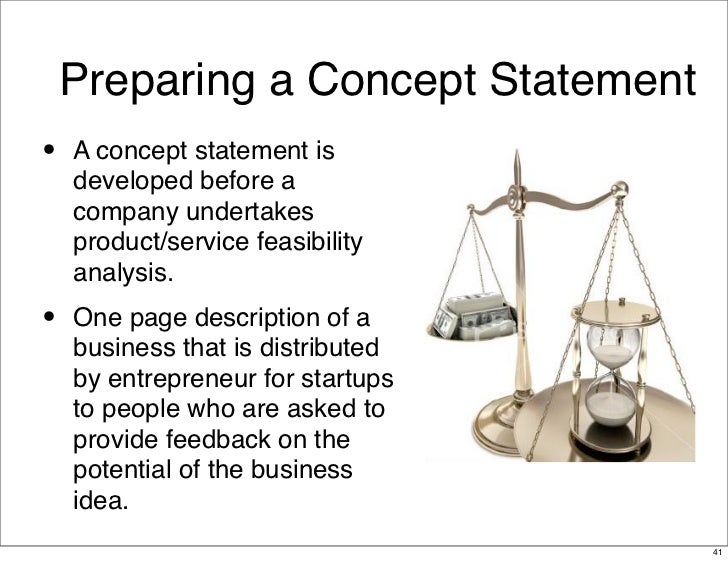 Preparing a Concept Statement

• A concept statement is developed before a company undertakes product/service feasibility analysis.

• One page description of a business that is distributed by entrepreneur for startups to people who are asked to provide feedback on the potential of the business idea.

41